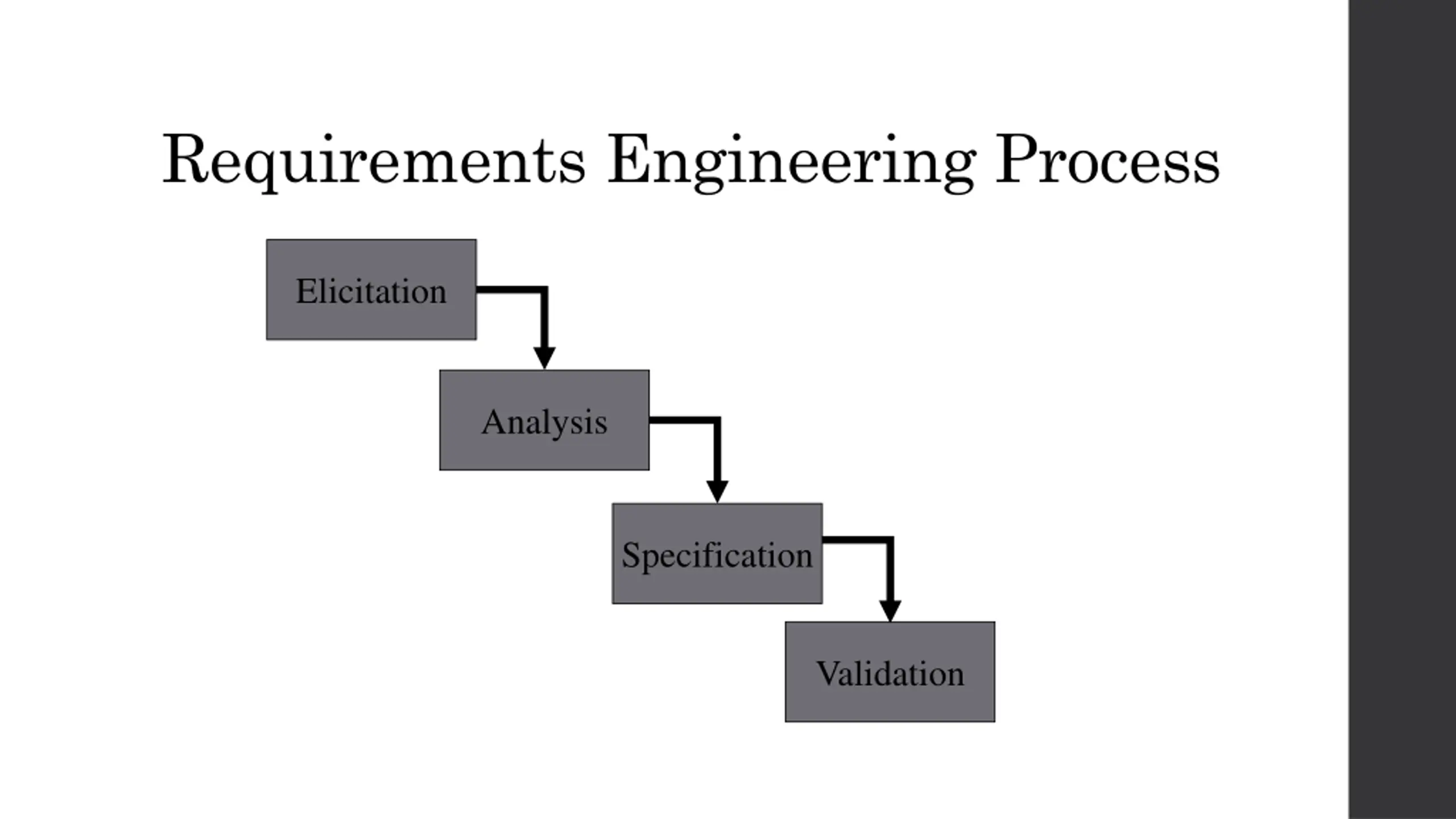 Requirements Engineering Process

Elicitation

Analysis

Specification

Validation